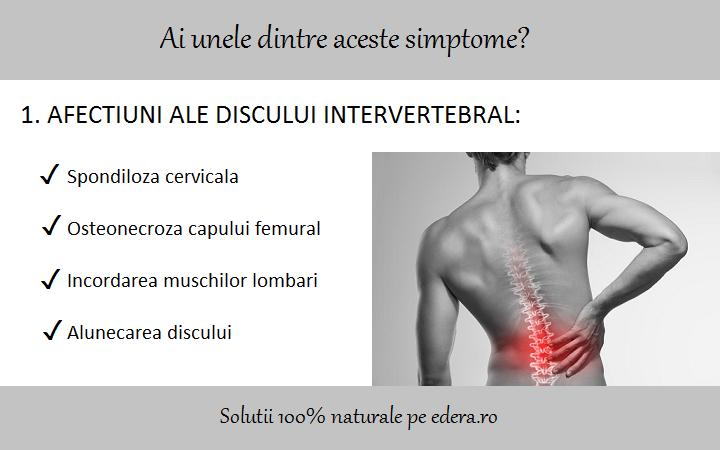 Ai unele dintre aceste simptome?

1. AFECTIUNI ALE DISCULUI INTERVERTEBRAL:

✓ Spondiloza cervicala

✓ Osteonecroza capului femural

✓ Incordarea muschilor lombari

✓ Alunecarea discului

Solutii 100% naturale pe edera.ro